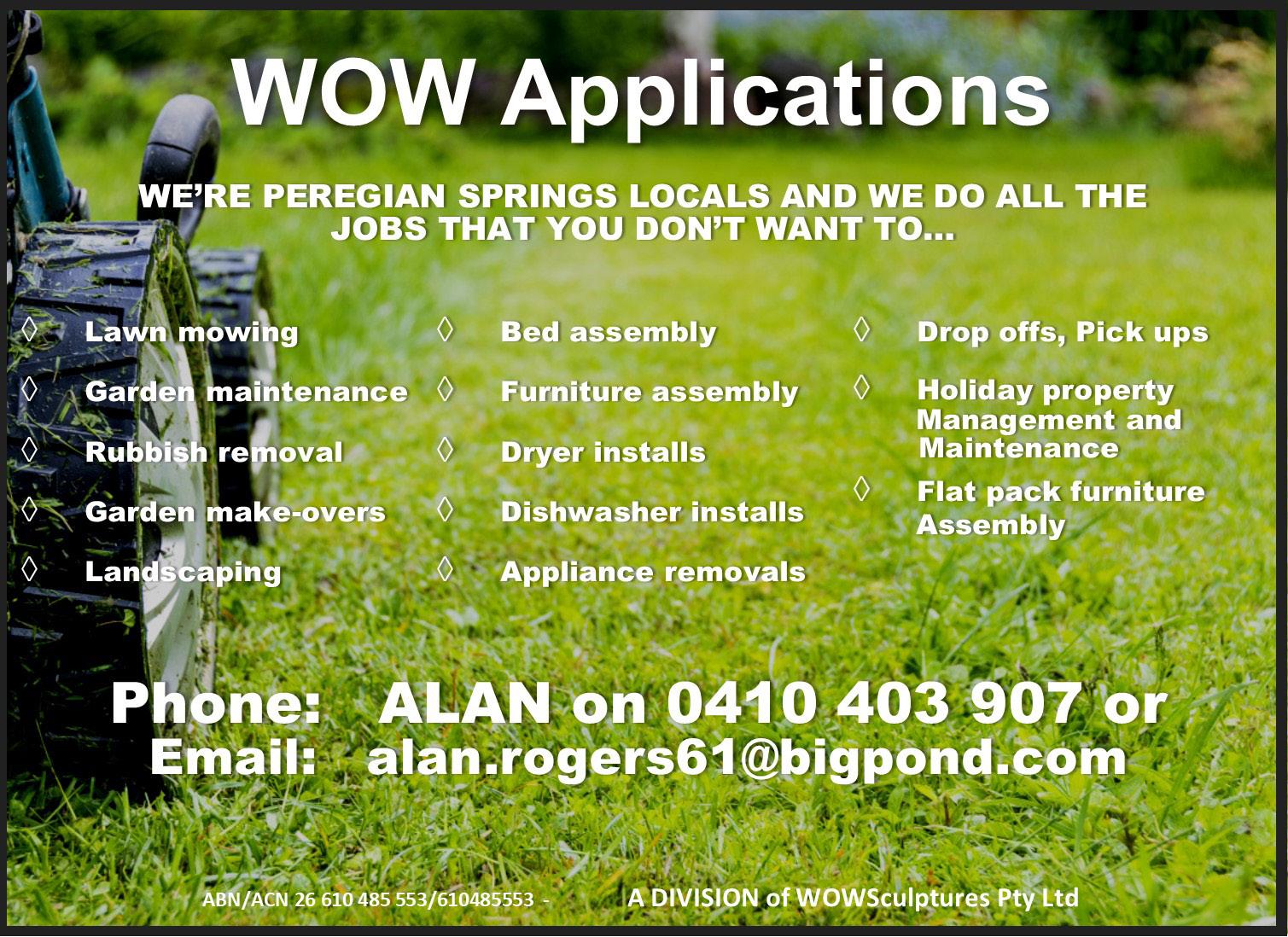 WOW Applications

WE'RE PEREGIAN SPRINGS LOCALS AND WE DO ALL THE JOBS THAT YOU DON'T WANT TO...

◊ Lawn mowing
◊ Garden maintenance
◊ Rubbish removal
◊ Garden make-overs
◊ Landscaping

◊ Bed assembly
◊ Furniture assembly
◊ Dryer installs
◊ Dishwasher installs
◊ Appliance removals

◊ Drop offs, Pick ups
◊ Holiday property Management and Maintenance
◊ Flat pack furniture Assembly

Phone: ALAN on 0410 403 907 or
Email: alan.rogers61@bigpond.com

ABN/ACN 26 610 485 553/610485553 - A DIVISION of WOWSculptures Pty Ltd